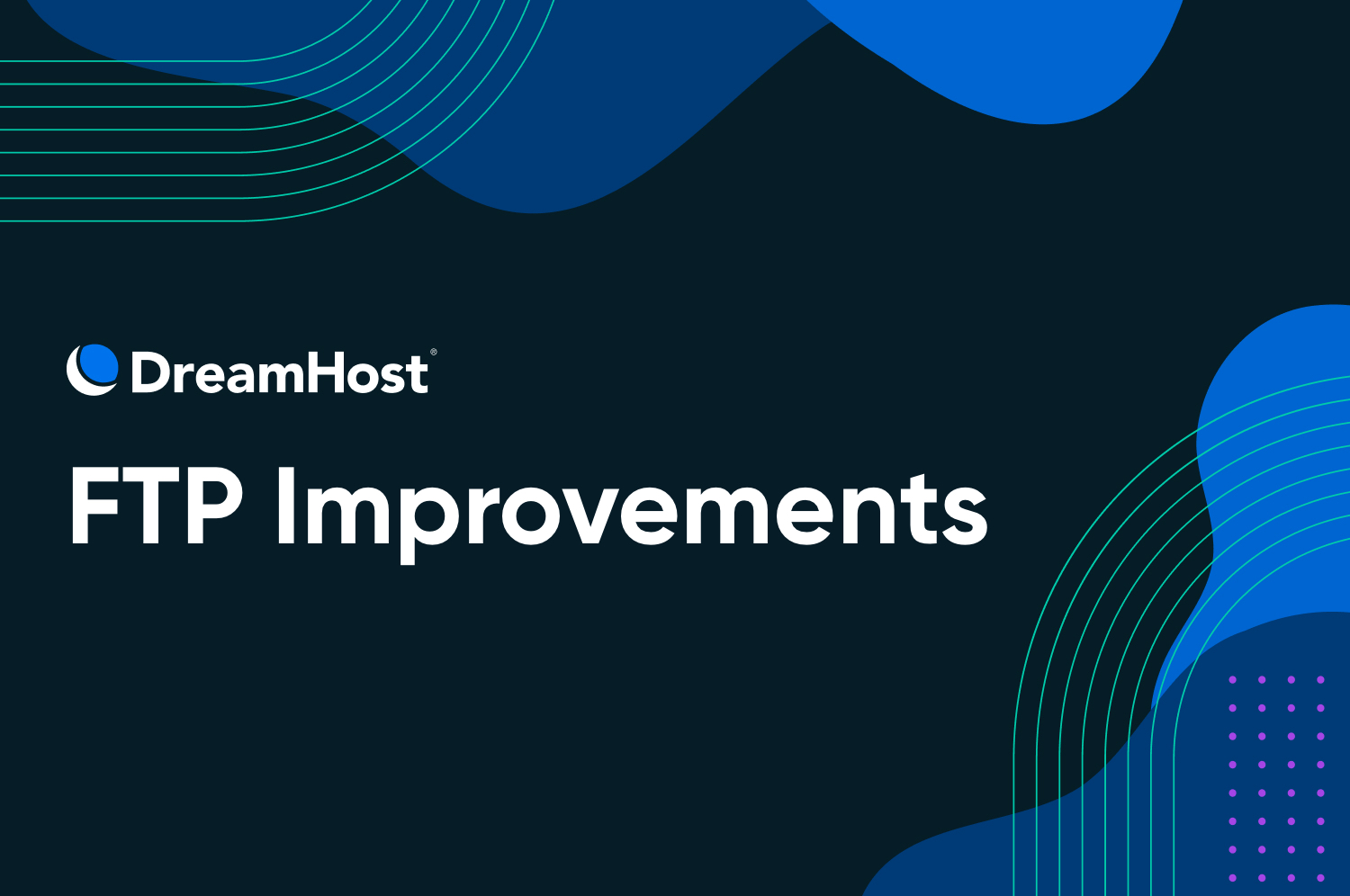 DreamHost®

FTP Improvements